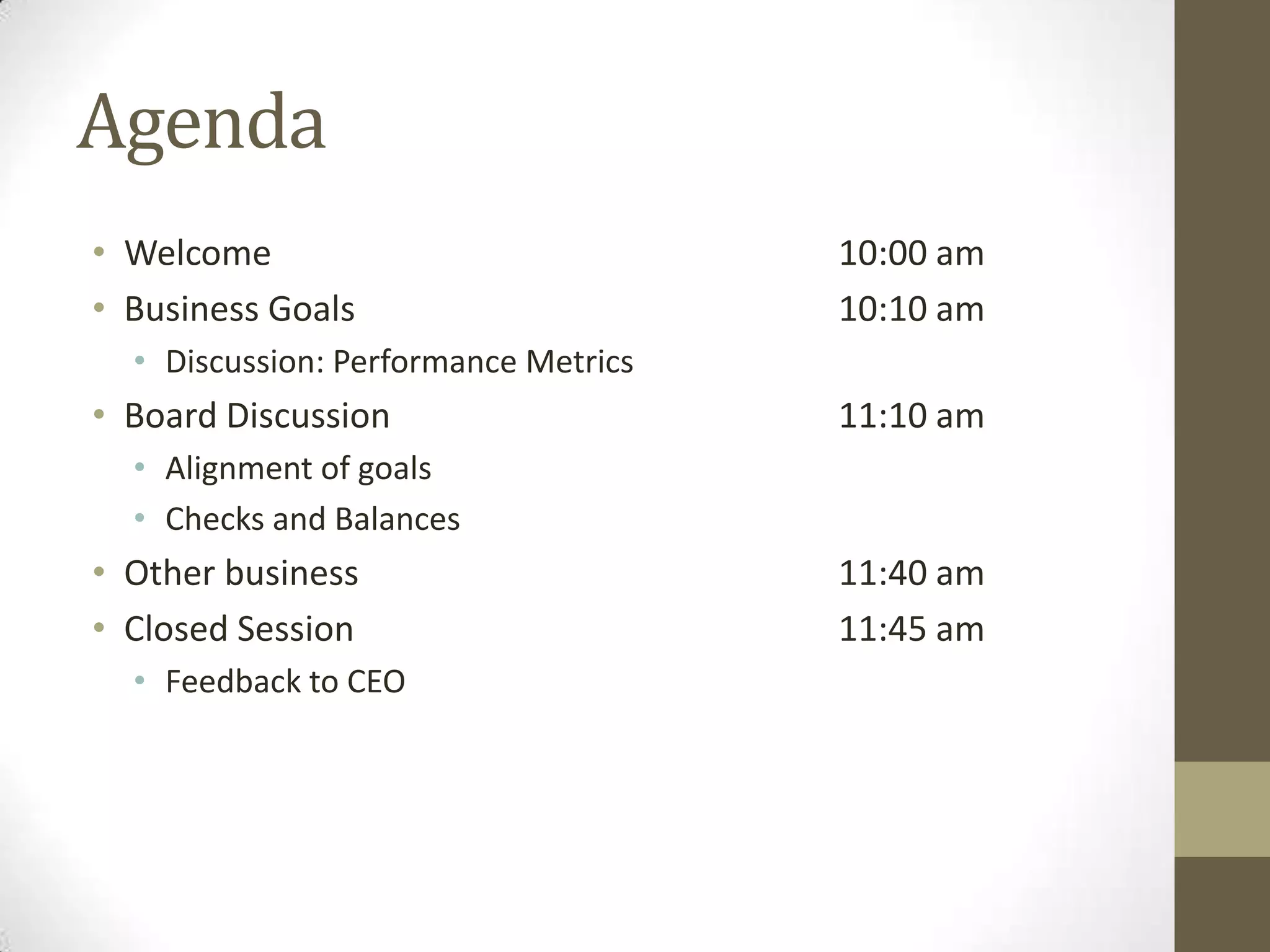 Agenda

• Welcome 10:00 am
• Business Goals 10:10 am
  • Discussion: Performance Metrics
• Board Discussion 11:10 am
  • Alignment of goals
  • Checks and Balances
• Other business 11:40 am
• Closed Session 11:45 am
  • Feedback to CEO